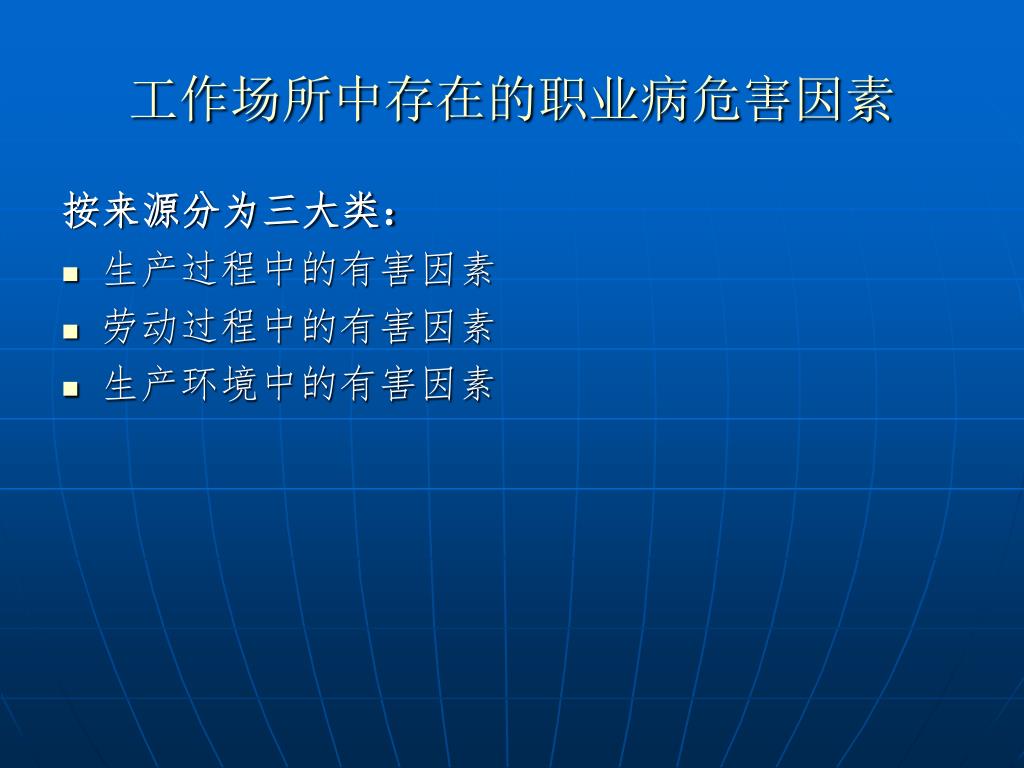 工作场所中存在的职业病危害因素

按来源分为三大类：

- 生产过程中的有害因素
- 劳动过程中的有害因素
- 生产环境中的有害因素